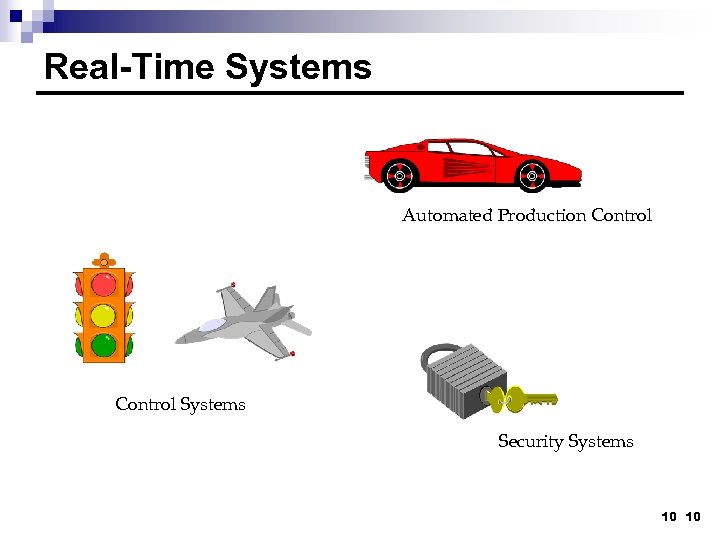 Real-Time Systems

Automated Production Control

Control Systems

Security Systems

10 10